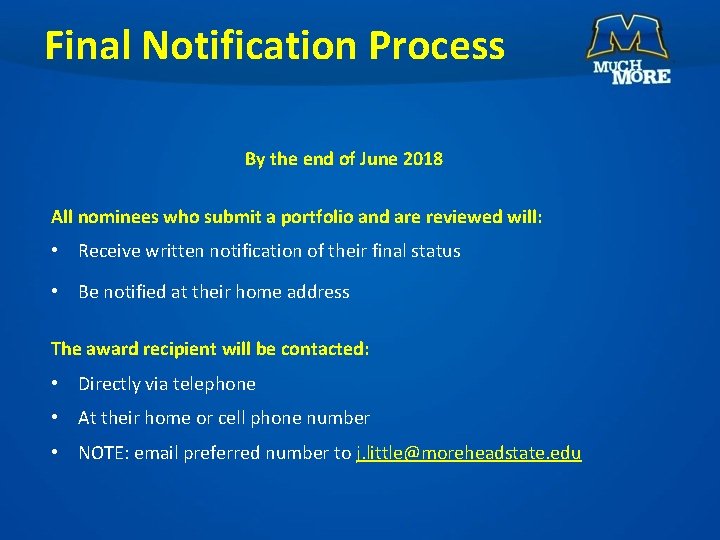 Final Notification Process

M
MUCH MORE

By the end of June 2018

All nominees who submit a portfolio and are reviewed will:

• Receive written notification of their final status

• Be notified at their home address

The award recipient will be contacted:

• Directly via telephone

• At their home or cell phone number

• NOTE: email preferred number to j.little@moreheadstate.edu